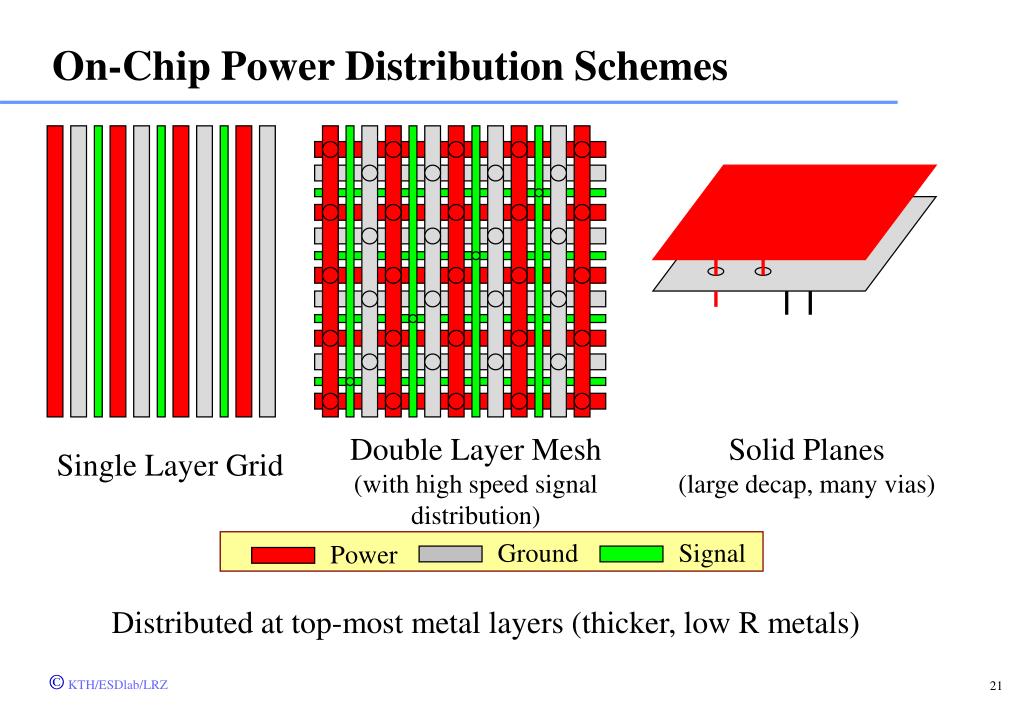 On-Chip Power Distribution Schemes

Single Layer Grid

Double Layer Mesh
(with high speed signal distribution)

Solid Planes
(large decap, many vias)

Power Ground Signal

Distributed at top-most metal layers (thicker, low R metals)

© KTH/ESDlab/LRZ

21